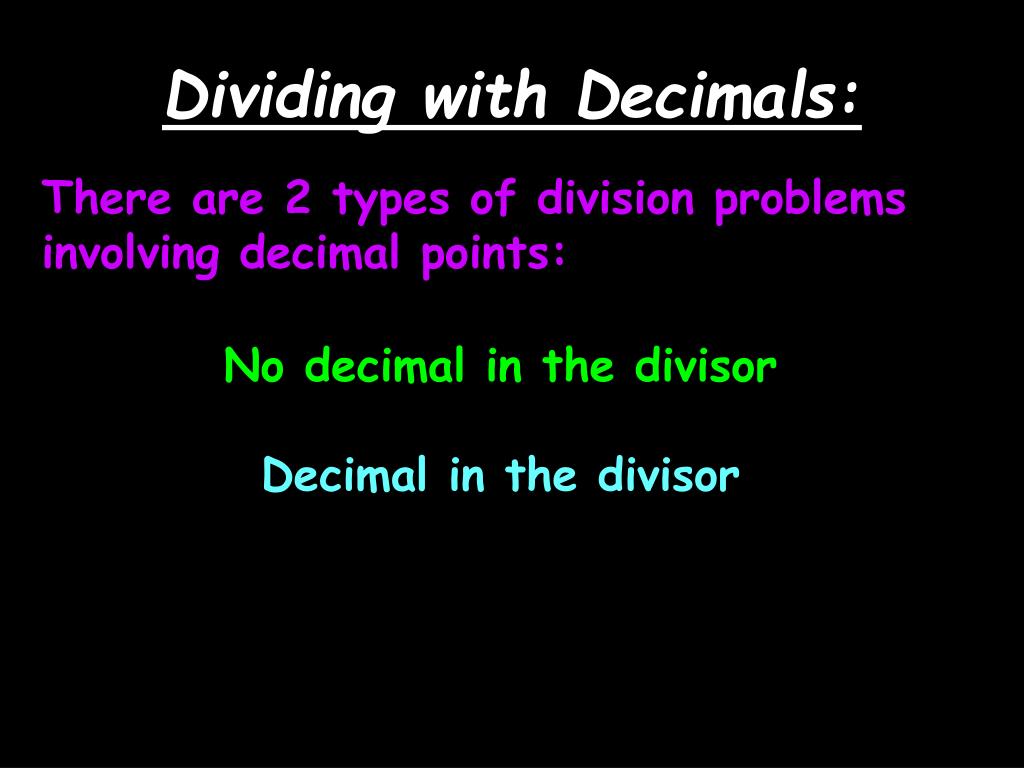 Dividing with Decimals:

There are 2 types of division problems involving decimal points:

No decimal in the divisor

Decimal in the divisor